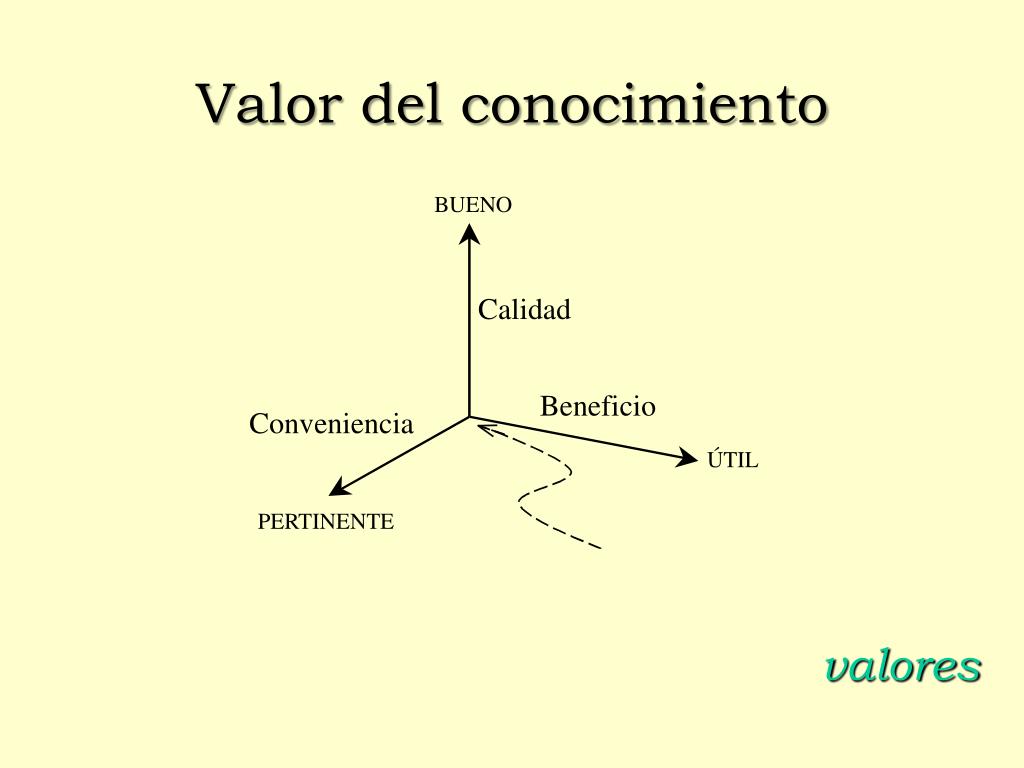 Valor del conocimiento

BUENO

Calidad

Beneficio

Conveniencia

ÚTIL

PERTINENTE

valores